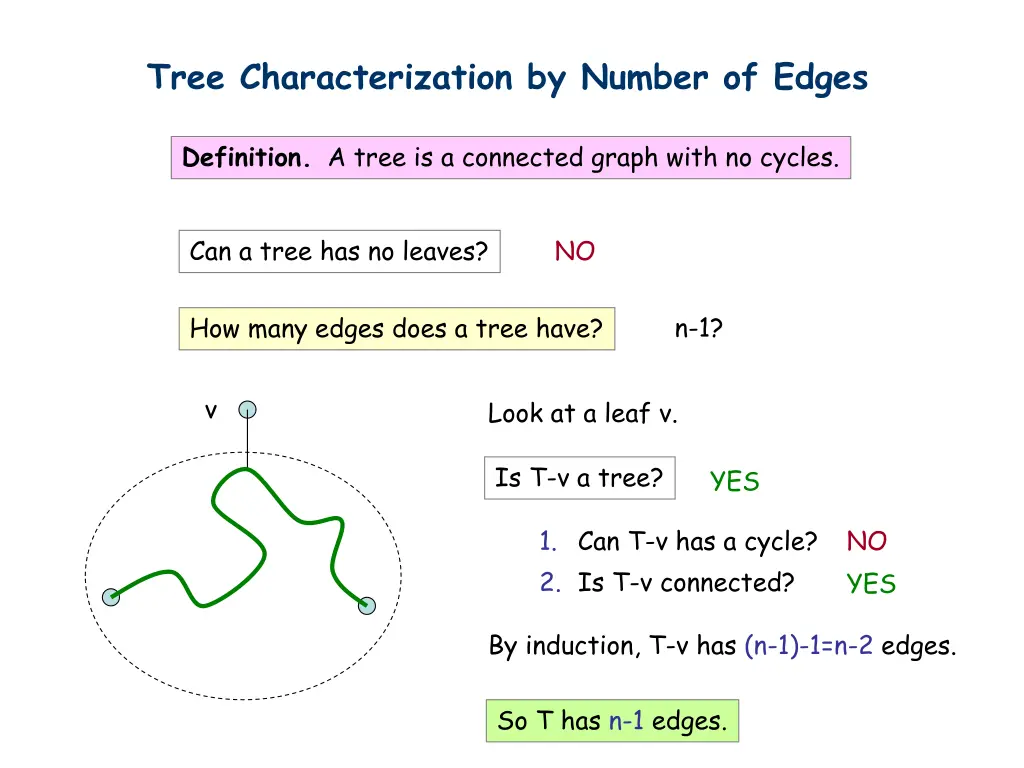 Tree Characterization by Number of Edges

Definition. A tree is a connected graph with no cycles.

Can a tree has no leaves?

NO

How many edges does a tree have?

n-1?

v

Look at a leaf v.

Is T-v a tree?

YES

1. Can T-v has a cycle? NO

2. Is T-v connected? YES

By induction, T-v has (n-1)-1=n-2 edges.

So T has n-1 edges.